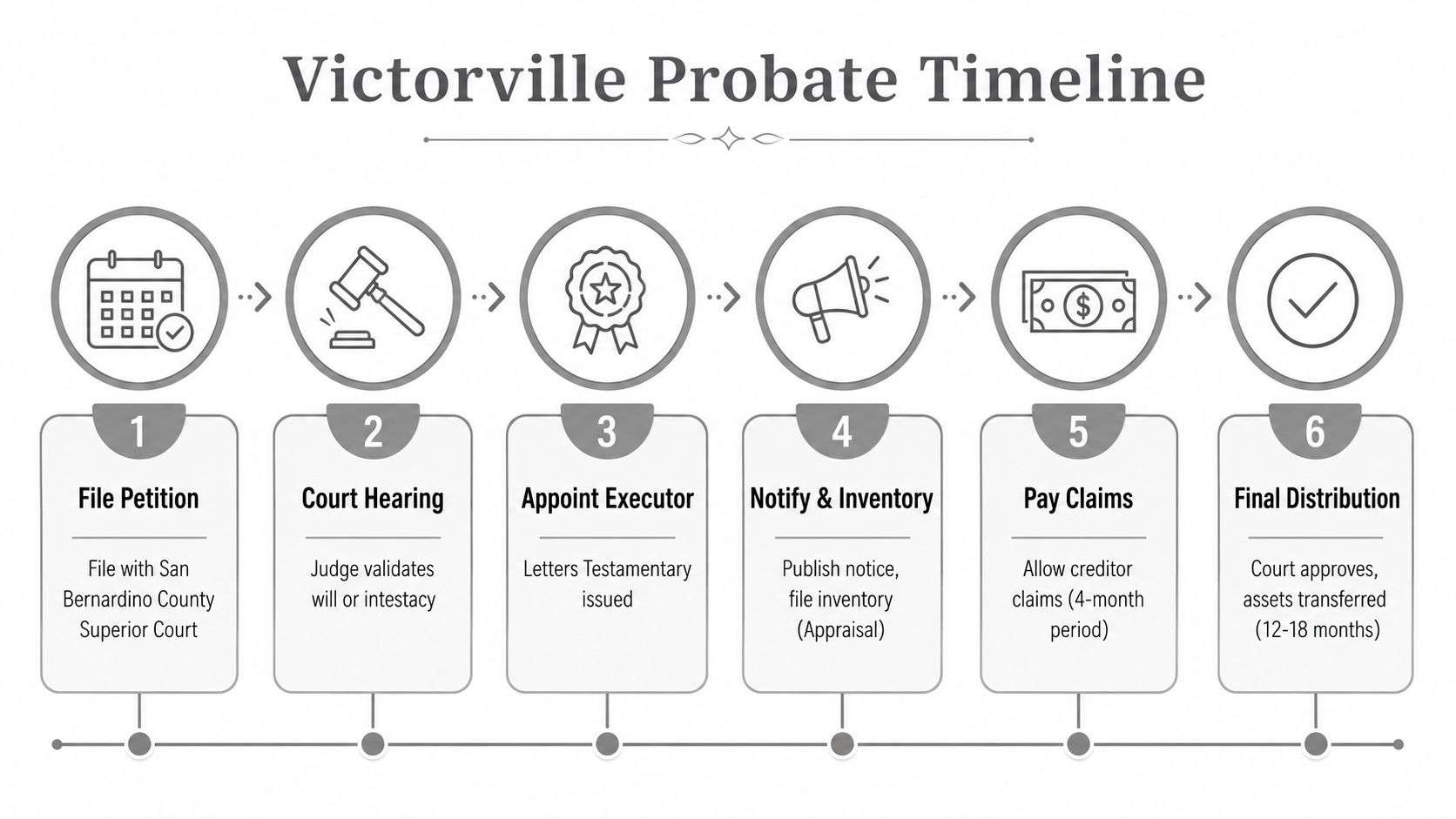 Victorville Probate Timeline

1

File Petition

File with San Bernardino County Superior Court

2

Court Hearing

Judge validates will or intestacy

3

Appoint Executor

Letters Testamentary issued

4

Notify & Inventory

Publish notice, file inventory (Appraisal)

5

Pay Claims

Allow creditor claims (4-month period)

6

Final Distribution

Court approves, assets transferred (12-18 months)